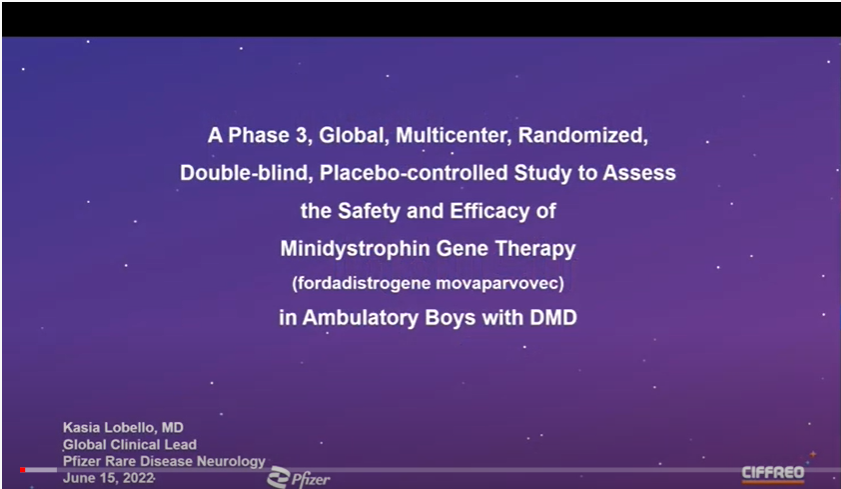 A Phase 3, Global, Multicenter, Randomized, Double-blind, Placebo-controlled Study to Assess the Safety and Efficacy of Minidystrophin Gene Therapy (fordadistrogene movaparvovec) in Ambulatory Boys with DMD

Kasia Lobello, MD
Global Clinical Lead
Pfizer Rare Disease Neurology
June 15, 2022

Pfizer

CIFFREO